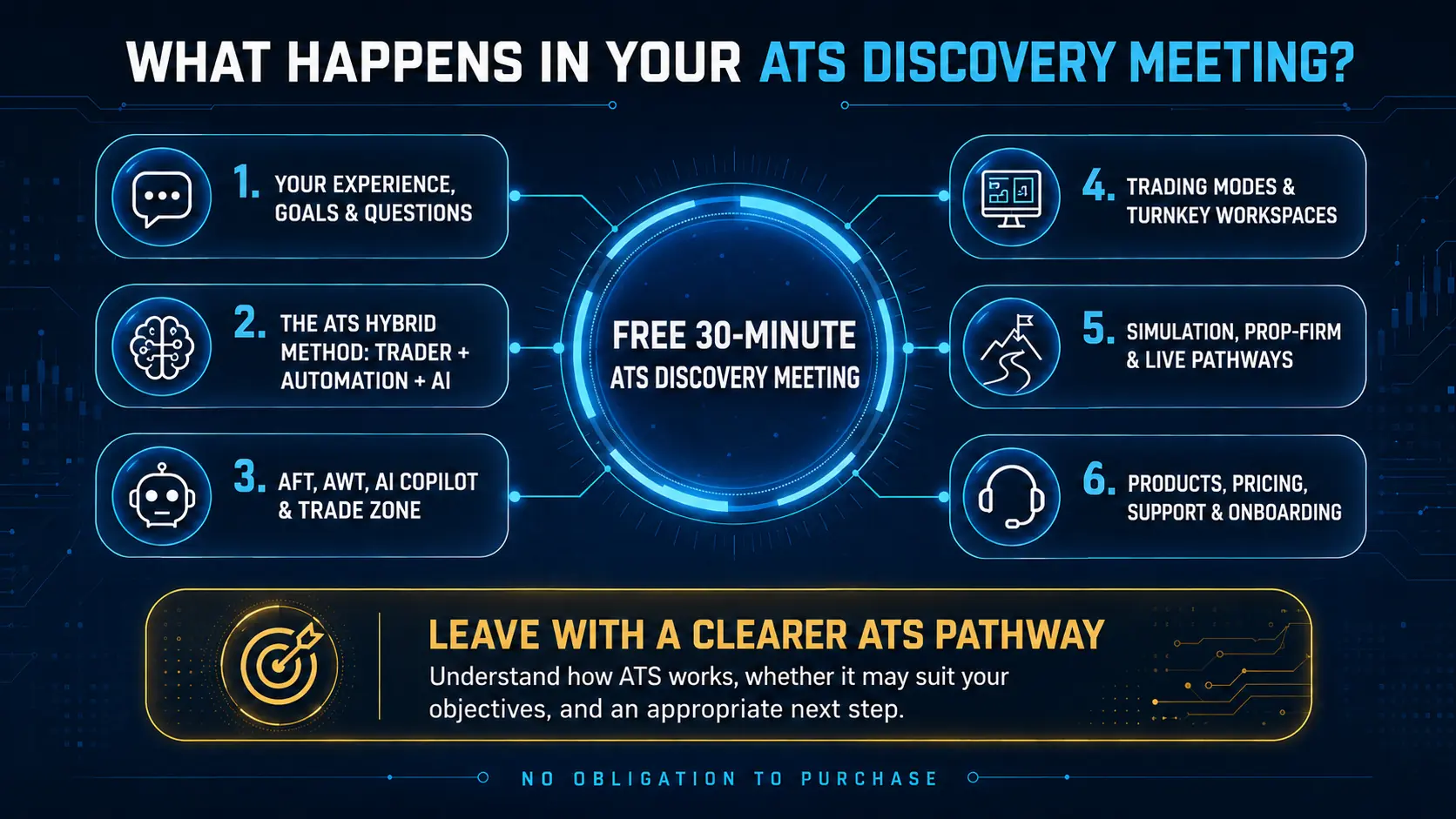 WHAT HAPPENS IN YOUR ATS DISCOVERY MEETING?

1. YOUR EXPERIENCE, GOALS & QUESTIONS

2. THE ATS HYBRID METHOD: TRADER + AUTOMATION + AI

3. AFT, AWT, AI COPILOT & TRADE ZONE

FREE 30-MINUTE ATS DISCOVERY MEETING

4. TRADING MODES & TURNKEY WORKSPACES

5. SIMULATION, PROP-FIRM & LIVE PATHWAYS

6. PRODUCTS, PRICING, SUPPORT & ONBOARDING

LEAVE WITH A CLEARER ATS PATHWAY

Understand how ATS works, whether it may suit your objectives, and an appropriate next step.

NO OBLIGATION TO PURCHASE